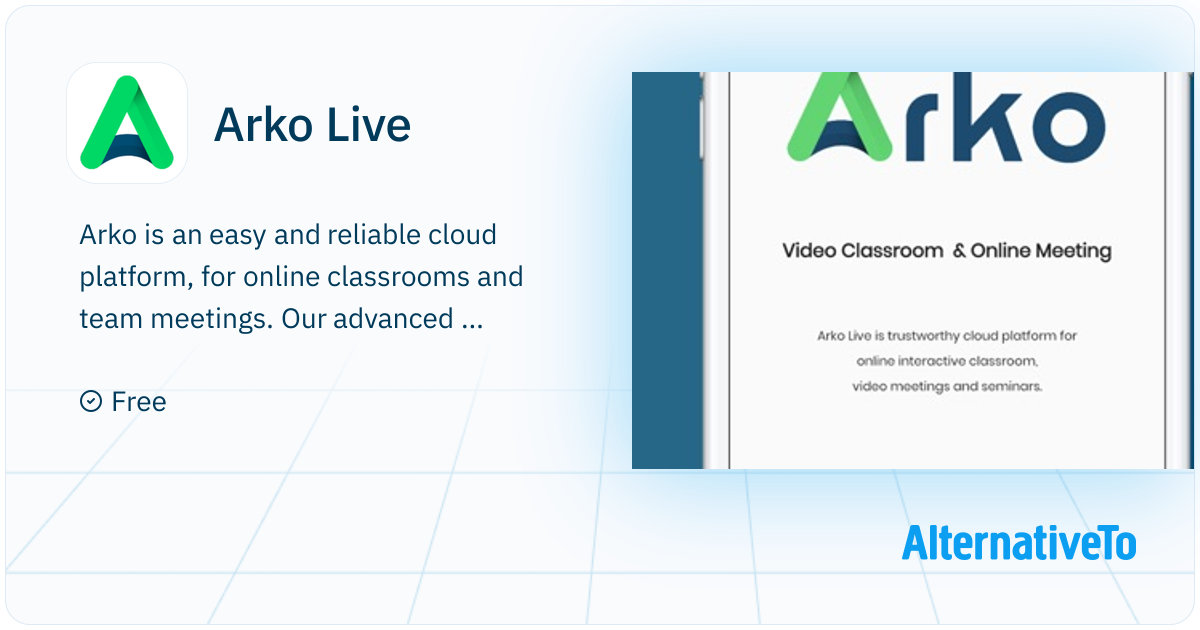 Arko Live

Arko is an easy and reliable cloud platform, for online classrooms and team meetings. Our advanced ...

Free

Arko

Video Classroom & Online Meeting

Arko Live is trustworthy cloud platform for online interactive classroom, video meetings and seminars.

AlternativeTo